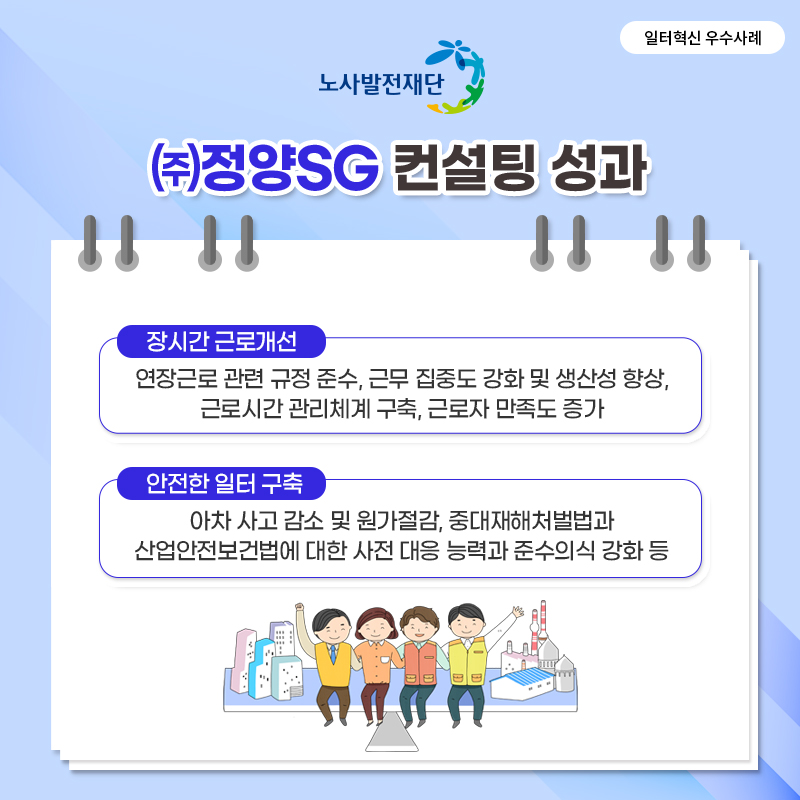 일터혁신 우수사례

노사발전재단

㈜정양SG 컨설팅 성과

장시간 근로개선

연장근로 관련 규정 준수, 근무 집중도 강화 및 생산성 향상, 근로시간 관리체계 구축, 근로자 만족도 증가

안전한 일터 구축

아차 사고 감소 및 원가절감, 중대재해처벌법과 산업안전보건법에 대한 사전 대응 능력과 준수의식 강화 등